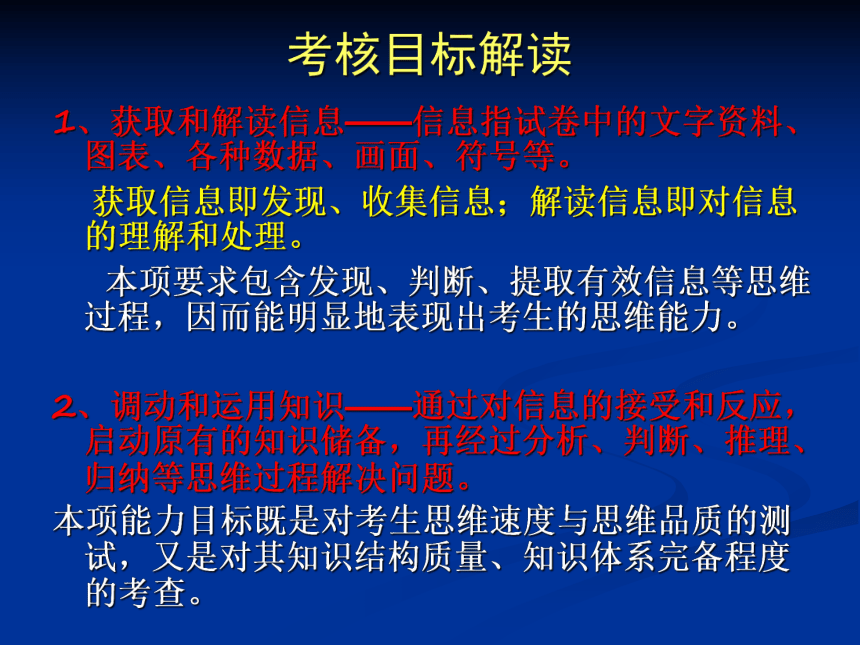 考核目标解读

1、获取和解读信息——信息指试卷中的文字资料、图表、各种数据、画面、符号等。

获取信息即发现、收集信息；解读信息即对信息的理解和处理。

本项要求包含发现、判断、提取有效信息等思维过程，因而能明显地表现出考生的思维能力。

2、调动和运用知识——通过对信息的接受和反应，启动原有的知识储备，再经过分析、判断、推理、归纳等思维过程解决问题。

本项能力目标既是对考生思维速度与思维品质的测试，又是对其知识结构质量、知识体系完备程度的考查。